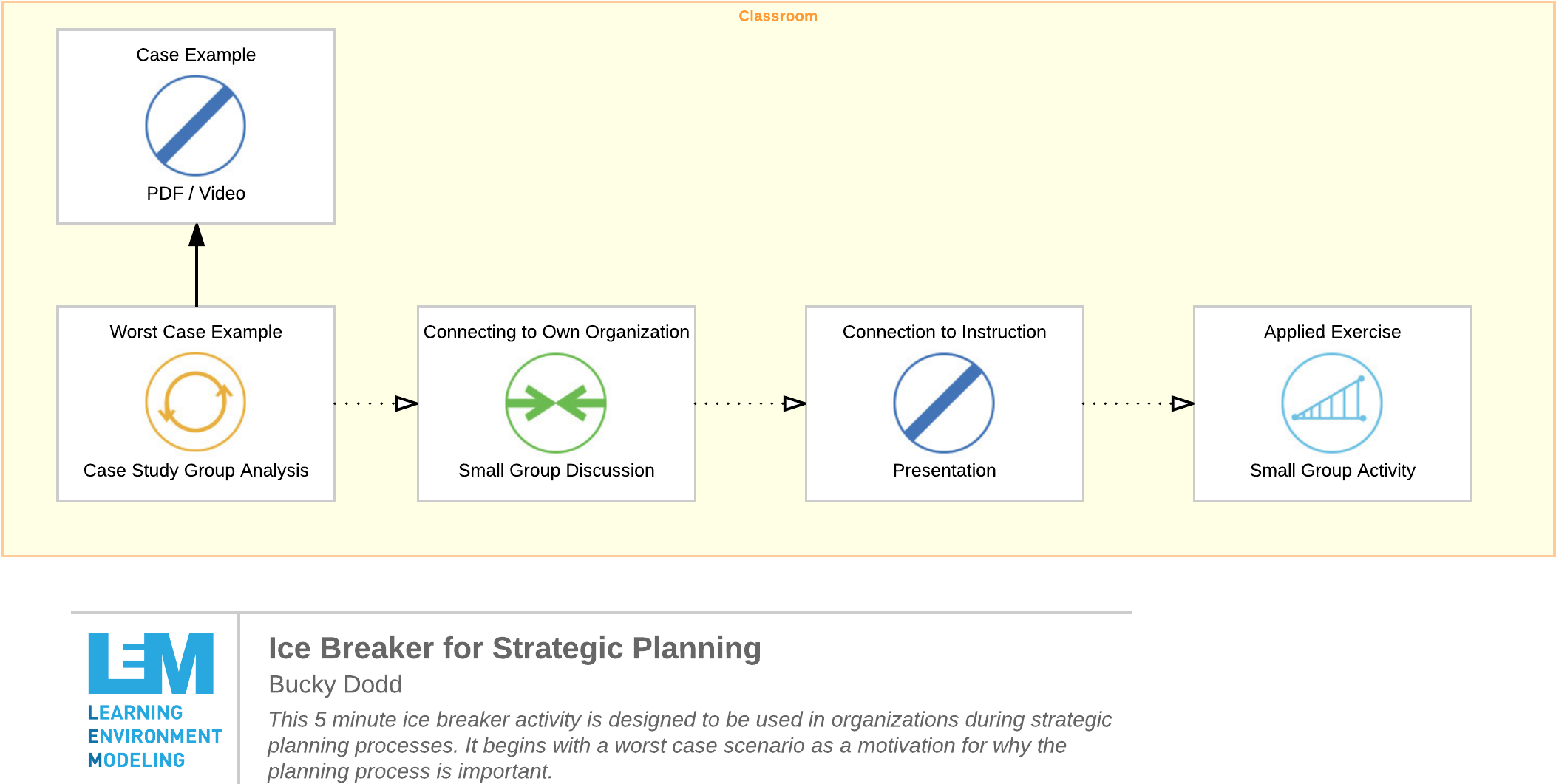 Classroom

Case Example

PDF / Video

Worst Case Example

Case Study Group Analysis

Connecting to Own Organization

Small Group Discussion

Connection to Instruction

Presentation

Applied Exercise

Small Group Activity

LEM
LEARNING
ENVIRONMENT
MODELING

Ice Breaker for Strategic Planning

Bucky Dodd

This 5 minute ice breaker activity is designed to be used in organizations during strategic planning processes. It begins with a worst case scenario as a motivation for why the planning process is important.